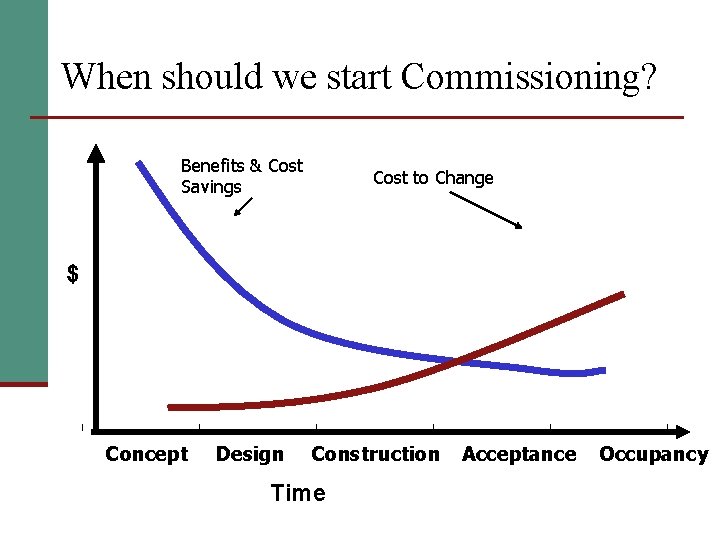 When should we start Commissioning?

Benefits & Cost Savings

Cost to Change

$

Concept Design Construction Acceptance Occupancy

Time